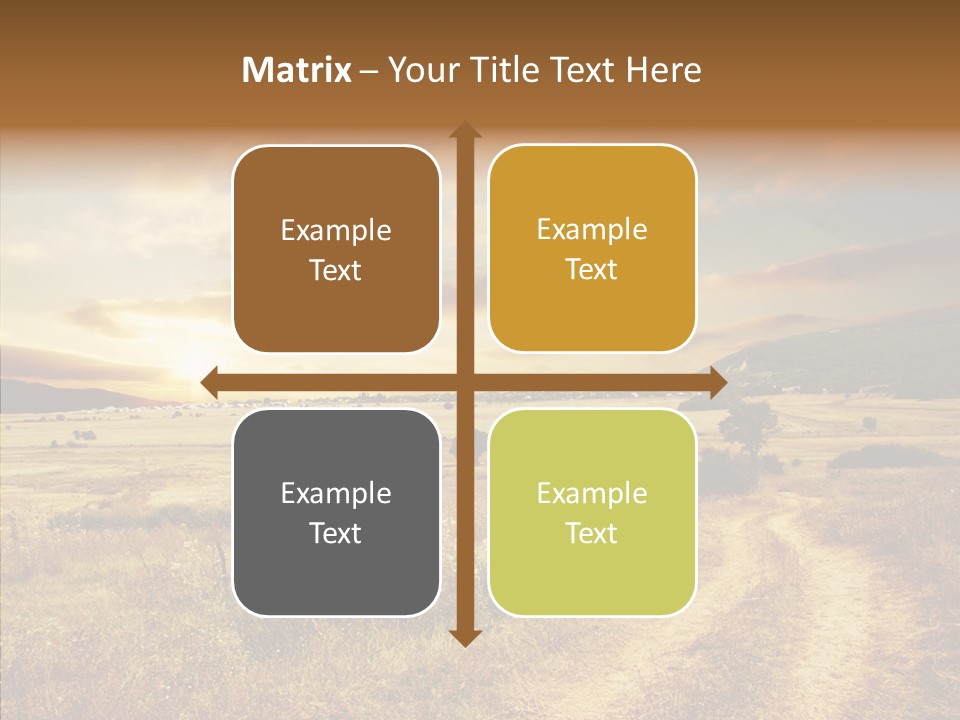 Matrix – Your Title Text Here

Example Text

Example Text

Example Text

Example Text